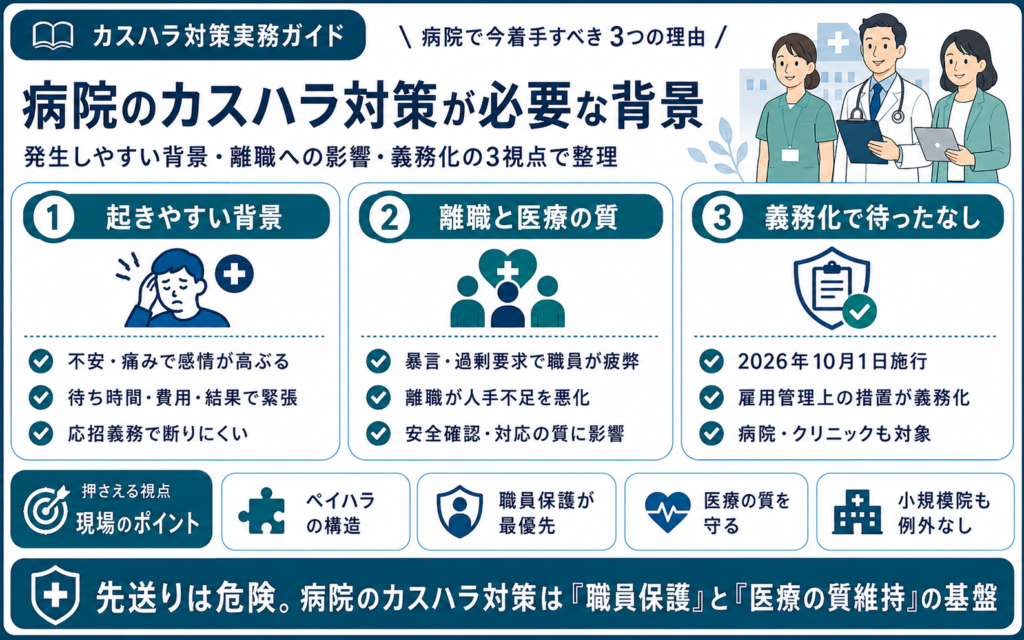 カスハラ対策実務ガイド

\ 病院で今着手すべき 3つの理由 /

病院のカスハラ対策が必要な背景

発生しやすい背景・離職への影響・義務化の3視点で整理

1 起きやすい背景

不安・痛みで感情が高ぶる
待ち時間・費用・結果で緊張
応招義務で断りにくい

2 離職と医療の質

暴言・過剰要求で職員が疲弊
離職が人手不足を悪化
安全確認・対応の質に影響

3 義務化で待ったなし

2026年10月1日施行
雇用管理上の措置が義務化
病院・クリニックも対象

押さえる視点
現場のポイント

ペイハラの構造

職員保護が最優先

医療の質を守る

小規模院も例外なし

先送りは危険。病院のカスハラ対策は『職員保護』と『医療の質維持』の基盤